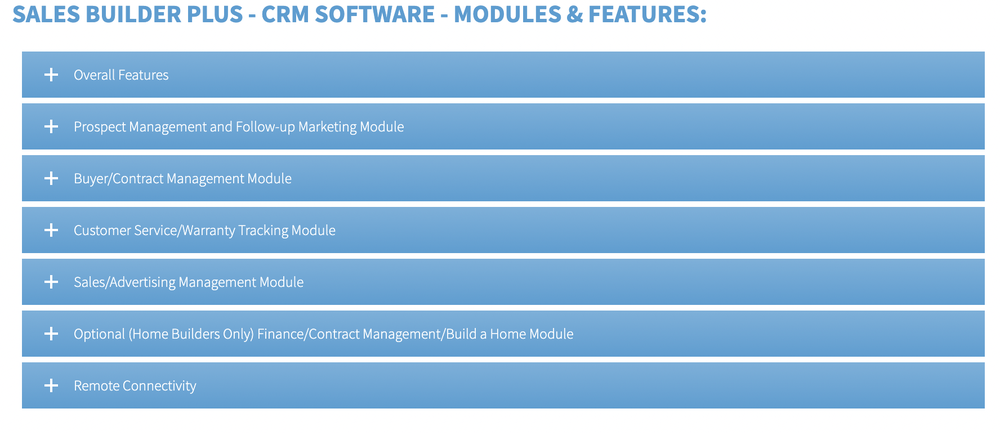 SALES BUILDER PLUS - CRM SOFTWARE - MODULES & FEATURES:

+ Overall Features

+ Prospect Management and Follow-up Marketing Module

+ Buyer/Contract Management Module

+ Customer Service/Warranty Tracking Module

+ Sales/Advertising Management Module

+ Optional (Home Builders Only) Finance/Contract Management/Build a Home Module

+ Remote Connectivity